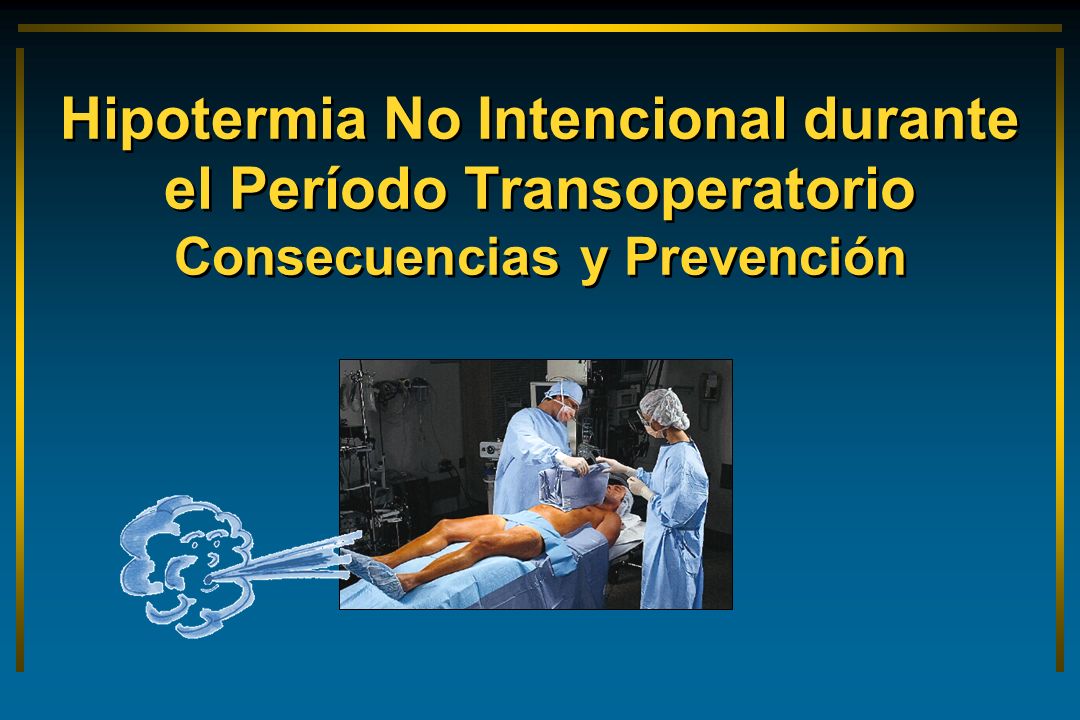 Hipotermia No Intencional durante el Período Transoperatorio
Consecuencias y Prevención